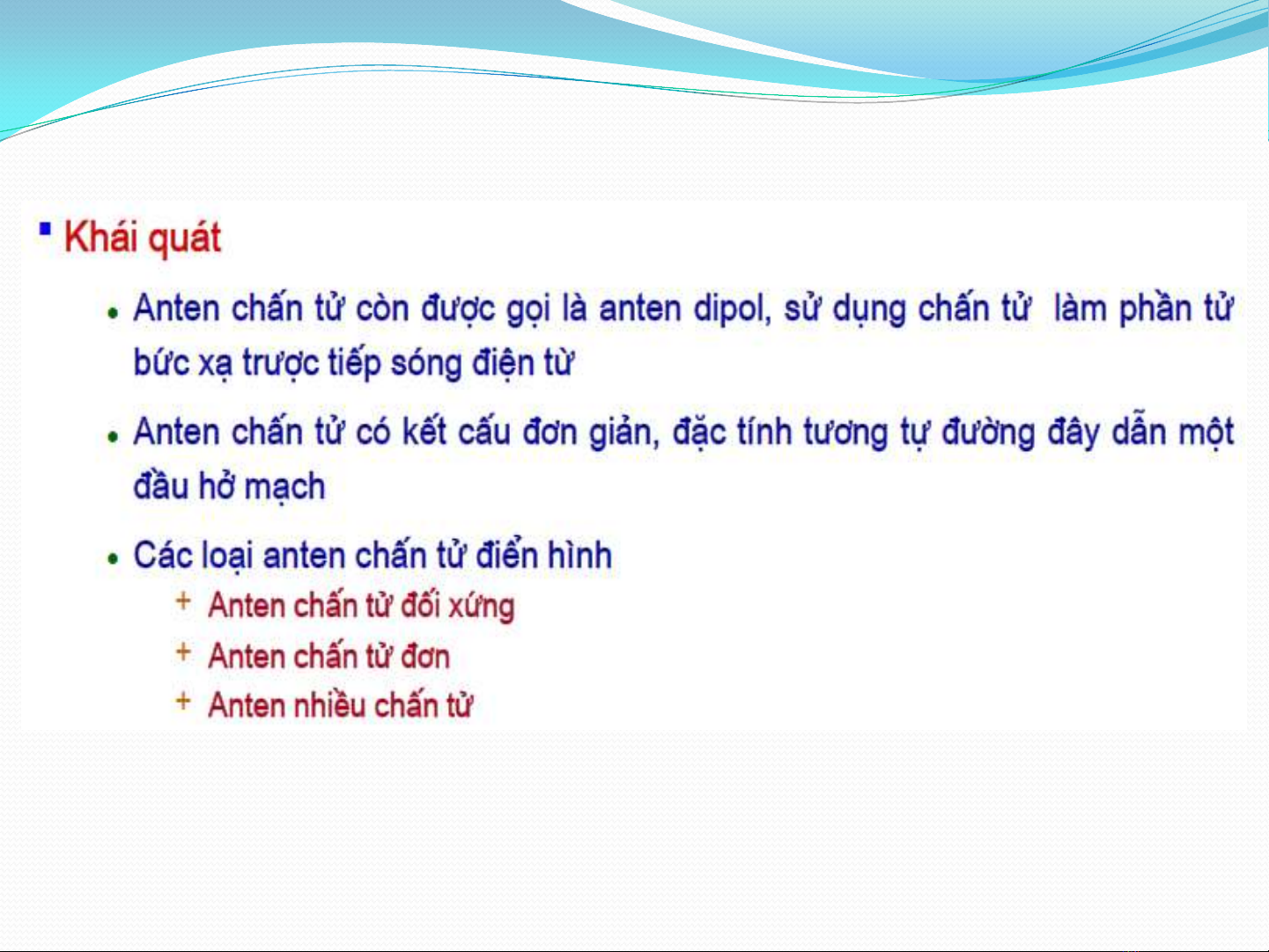 ▪ Khái quát

• Anten chấn tử còn được gọi là anten dipol, sử dụng chấn tử làm phần tử bức xạ trược tiếp sóng điện từ

• Anten chấn tử có kết cấu đơn giản, đặc tính tương tự đường đây dẫn một đầu hở mạch

• Các loại anten chấn tử điển hình

+ Anten chấn tử đối xứng

+ Anten chấn tử đơn

+ Anten nhiều chấn tử